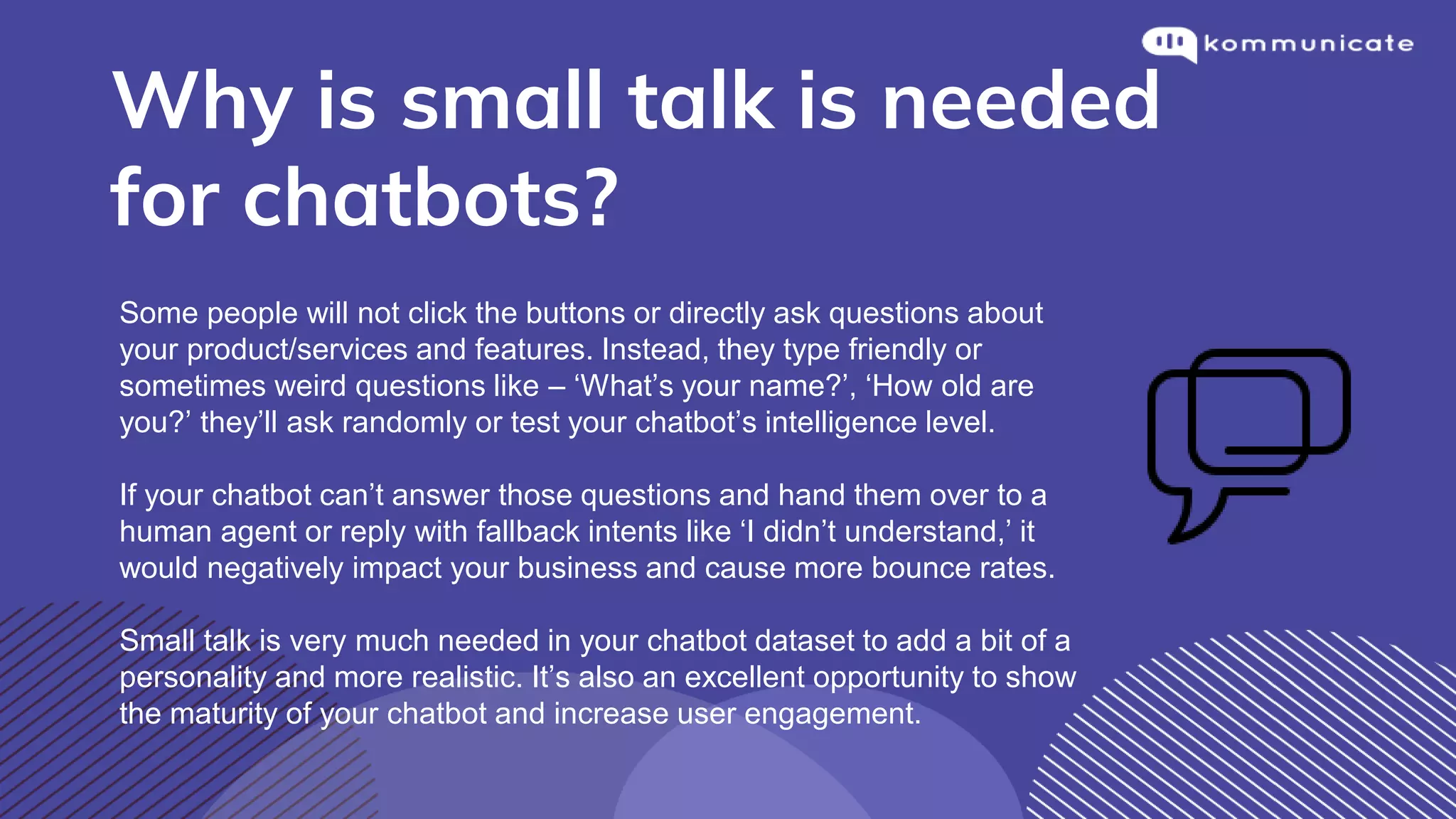 kommunicate

Why is small talk is needed for chatbots?

Some people will not click the buttons or directly ask questions about your product/services and features. Instead, they type friendly or sometimes weird questions like – ‘What’s your name?’, ‘How old are you?’ they’ll ask randomly or test your chatbot’s intelligence level.

If your chatbot can’t answer those questions and hand them over to a human agent or reply with fallback intents like ‘I didn’t understand,’ it would negatively impact your business and cause more bounce rates.

Small talk is very much needed in your chatbot dataset to add a bit of a personality and more realistic. It’s also an excellent opportunity to show the maturity of your chatbot and increase user engagement.